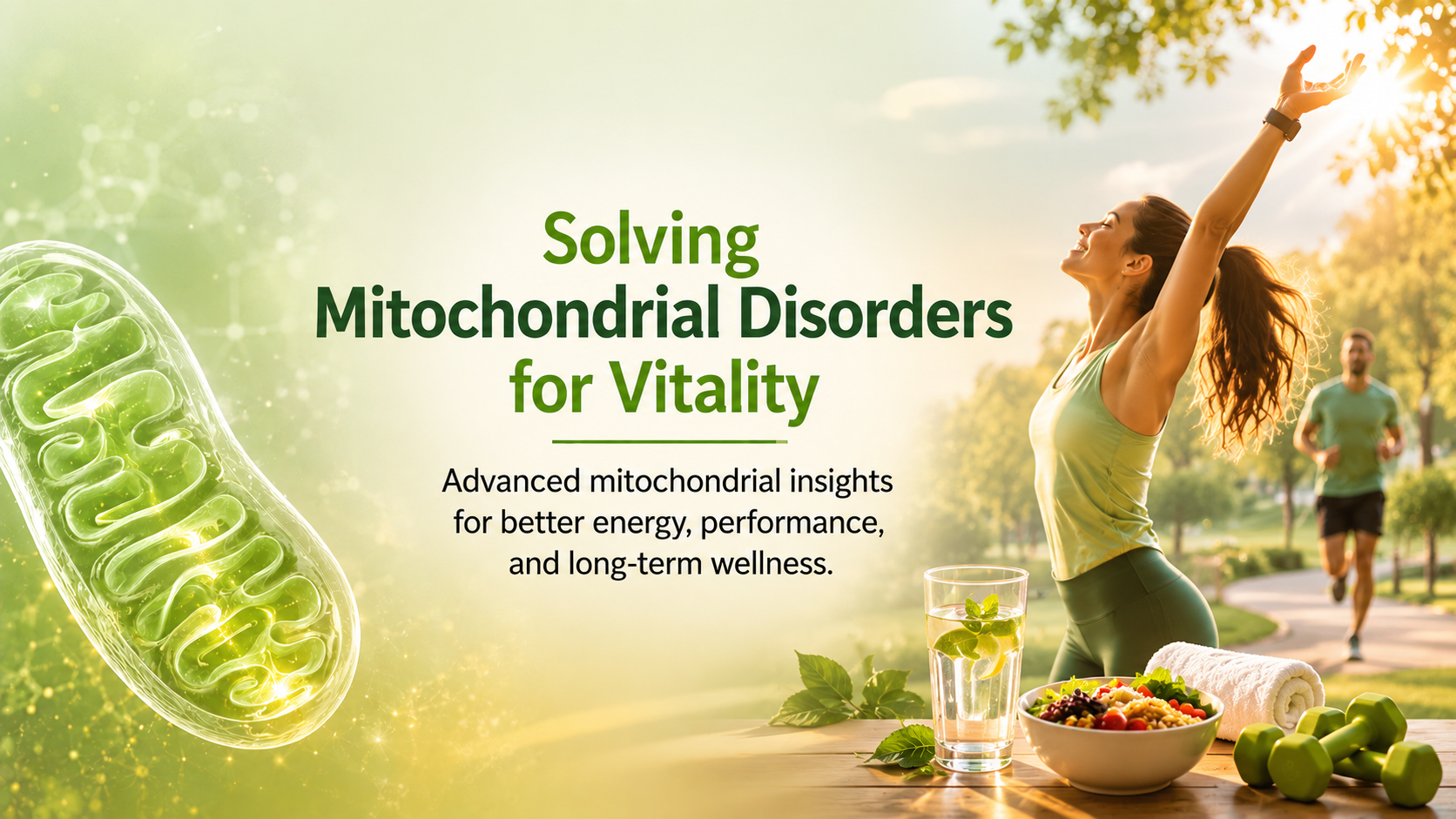 Solving
Mitochondrial Disorders
for Vitality

Advanced mitochondrial insights for better energy, performance, and long-term wellness.